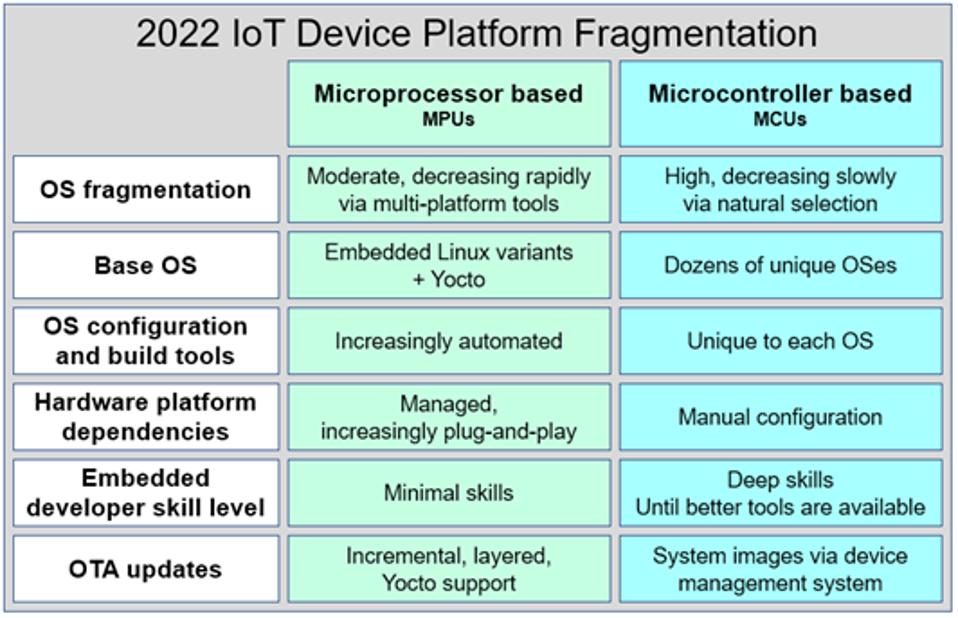 2022 IoT Device Platform Fragmentation

| | Microprocessor based MPUs | Microcontroller based MCUs |
|---|---|---|
| OS fragmentation | Moderate, decreasing rapidly via multi-platform tools | High, decreasing slowly via natural selection |
| Base OS | Embedded Linux variants + Yocto | Dozens of unique OSes |
| OS configuration and build tools | Increasingly automated | Unique to each OS |
| Hardware platform dependencies | Managed, increasingly plug-and-play | Manual configuration |
| Embedded developer skill level | Minimal skills | Deep skills Until better tools are available |
| OTA updates | Incremental, layered, Yocto support | System images via device management system |